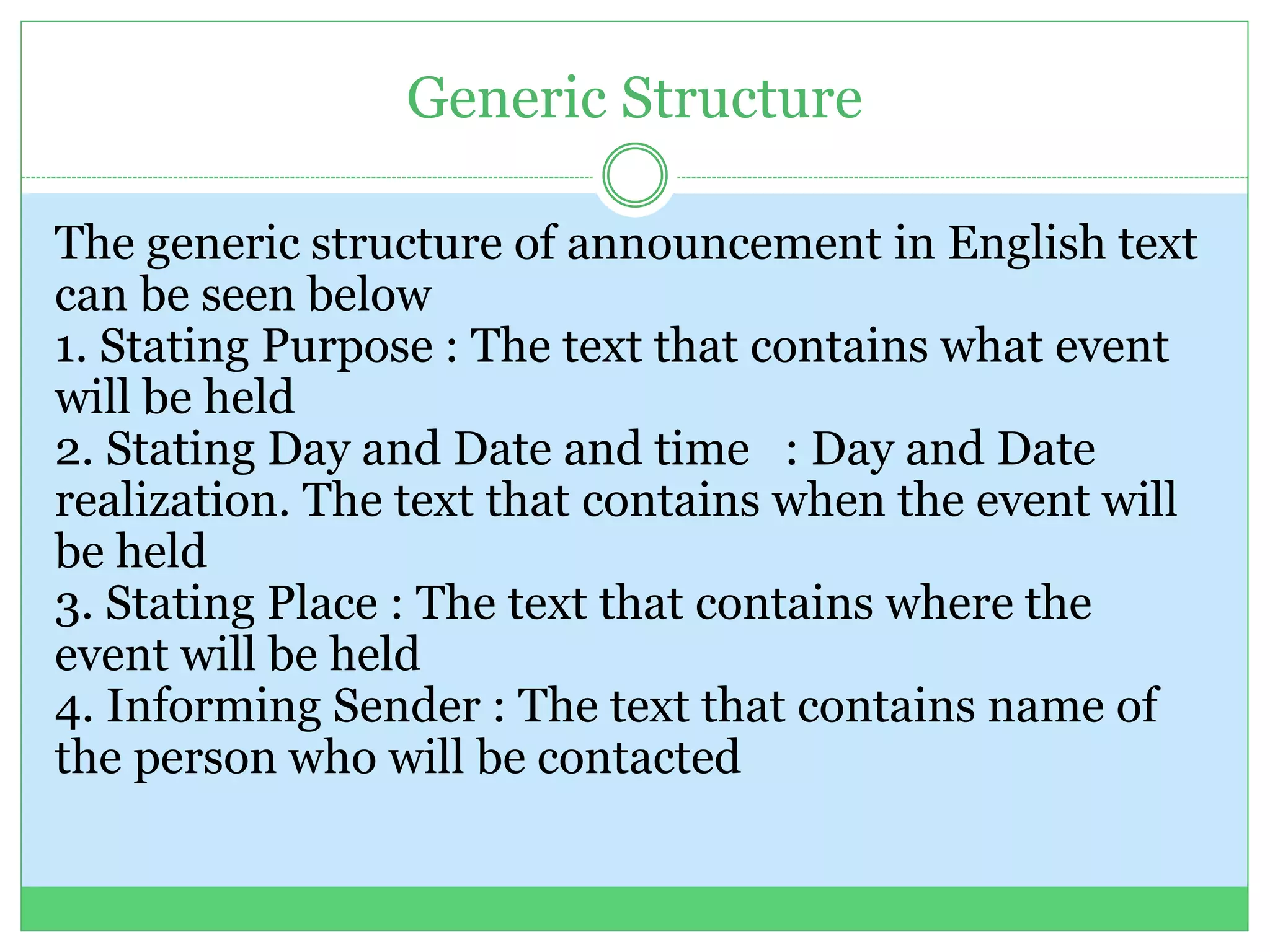 Generic Structure

The generic structure of announcement in English text can be seen below
1. Stating Purpose : The text that contains what event will be held
2. Stating Day and Date and time : Day and Date realization. The text that contains when the event will be held
3. Stating Place : The text that contains where the event will be held
4. Informing Sender : The text that contains name of the person who will be contacted